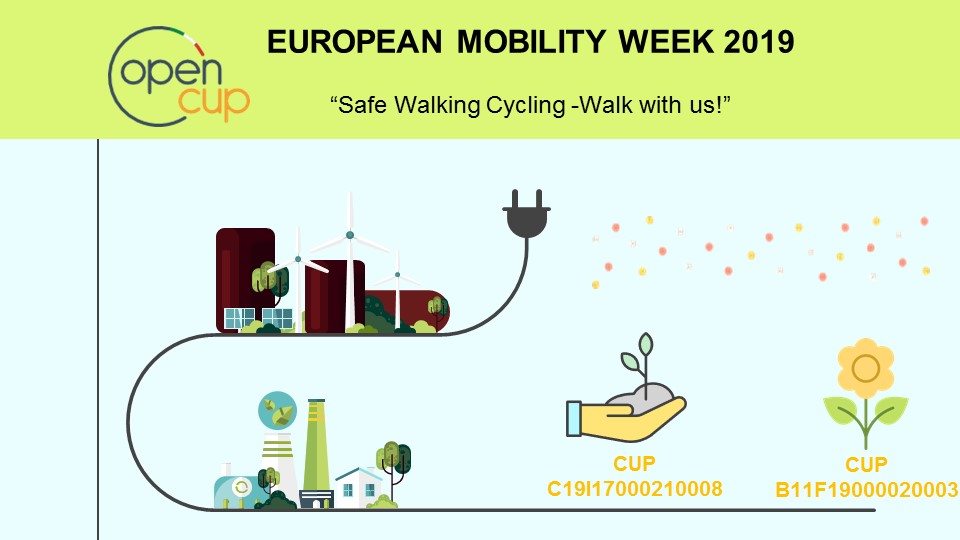 open cup

EUROPEAN MOBILITY WEEK 2019

“Safe Walking Cycling -Walk with us!”

CUP
C19I17000210008

CUP
B11F19000020003